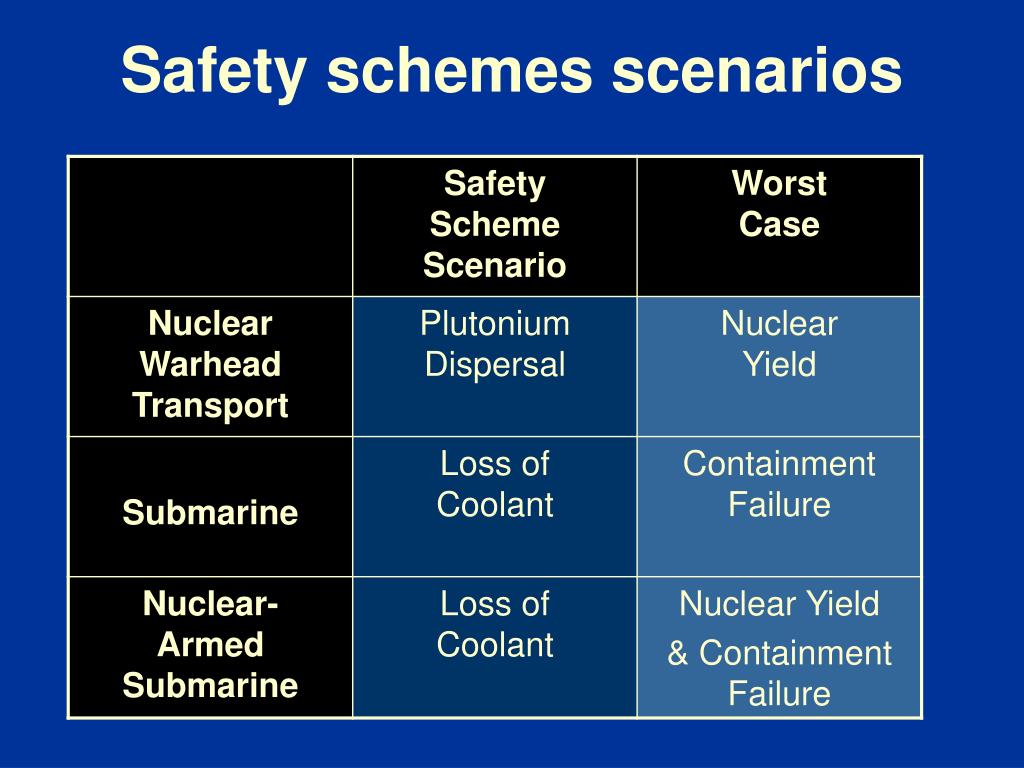 Safety schemes scenarios

| | Safety Scheme Scenario | Worst Case |
|---|---|---|
| Nuclear Warhead Transport | Plutonium Dispersal | Nuclear Yield |
| Submarine | Loss of Coolant | Containment Failure |
| Nuclear-Armed Submarine | Loss of Coolant | Nuclear Yield & Containment Failure |